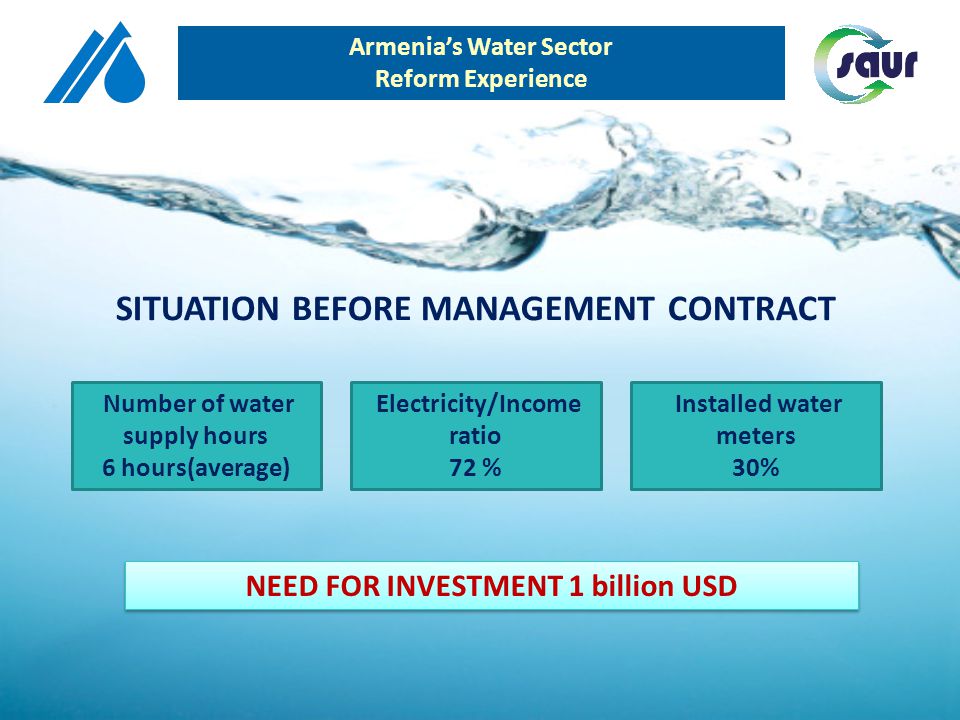 Armenia's Water Sector
Reform Experience

saur

SITUATION BEFORE MANAGEMENT CONTRACT

Number of water supply hours
6 hours(average)

Electricity/Income ratio
72 %

Installed water meters
30%

NEED FOR INVESTMENT 1 billion USD